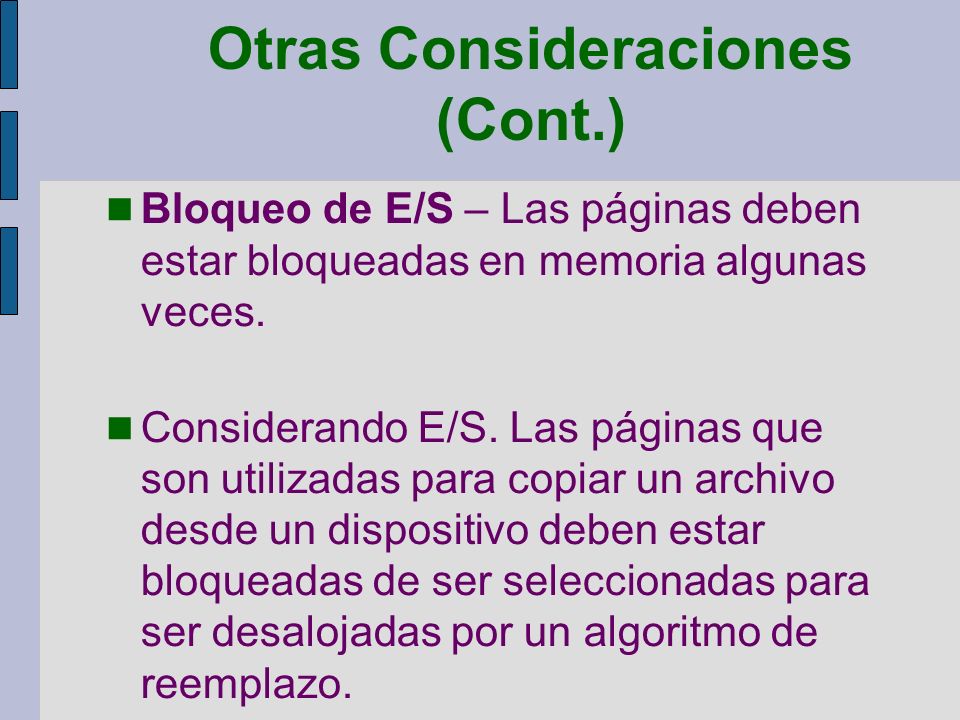 Otras Consideraciones (Cont.)

Bloqueo de E/S – Las páginas deben estar bloqueadas en memoria algunas veces.

Considerando E/S. Las páginas que son utilizadas para copiar un archivo desde un dispositivo deben estar bloqueadas de ser seleccionadas para ser desalojadas por un algoritmo de reemplazo.